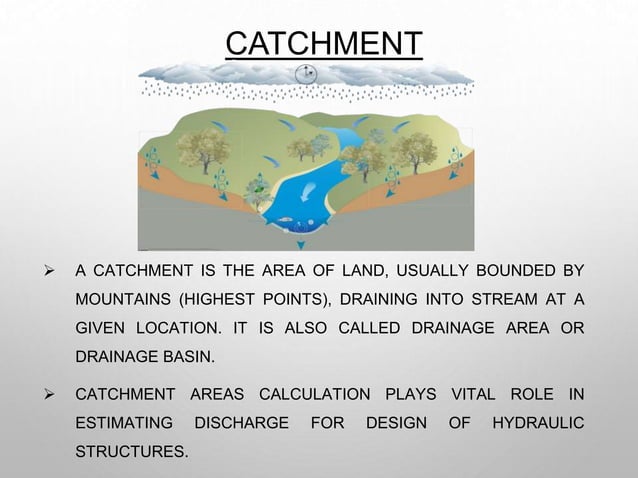 CATCHMENT

➢ A CATCHMENT IS THE AREA OF LAND, USUALLY BOUNDED BY MOUNTAINS (HIGHEST POINTS), DRAINING INTO STREAM AT A GIVEN LOCATION. IT IS ALSO CALLED DRAINAGE AREA OR DRAINAGE BASIN.

➢ CATCHMENT AREAS CALCULATION PLAYS VITAL ROLE IN ESTIMATING DISCHARGE FOR DESIGN OF HYDRAULIC STRUCTURES.